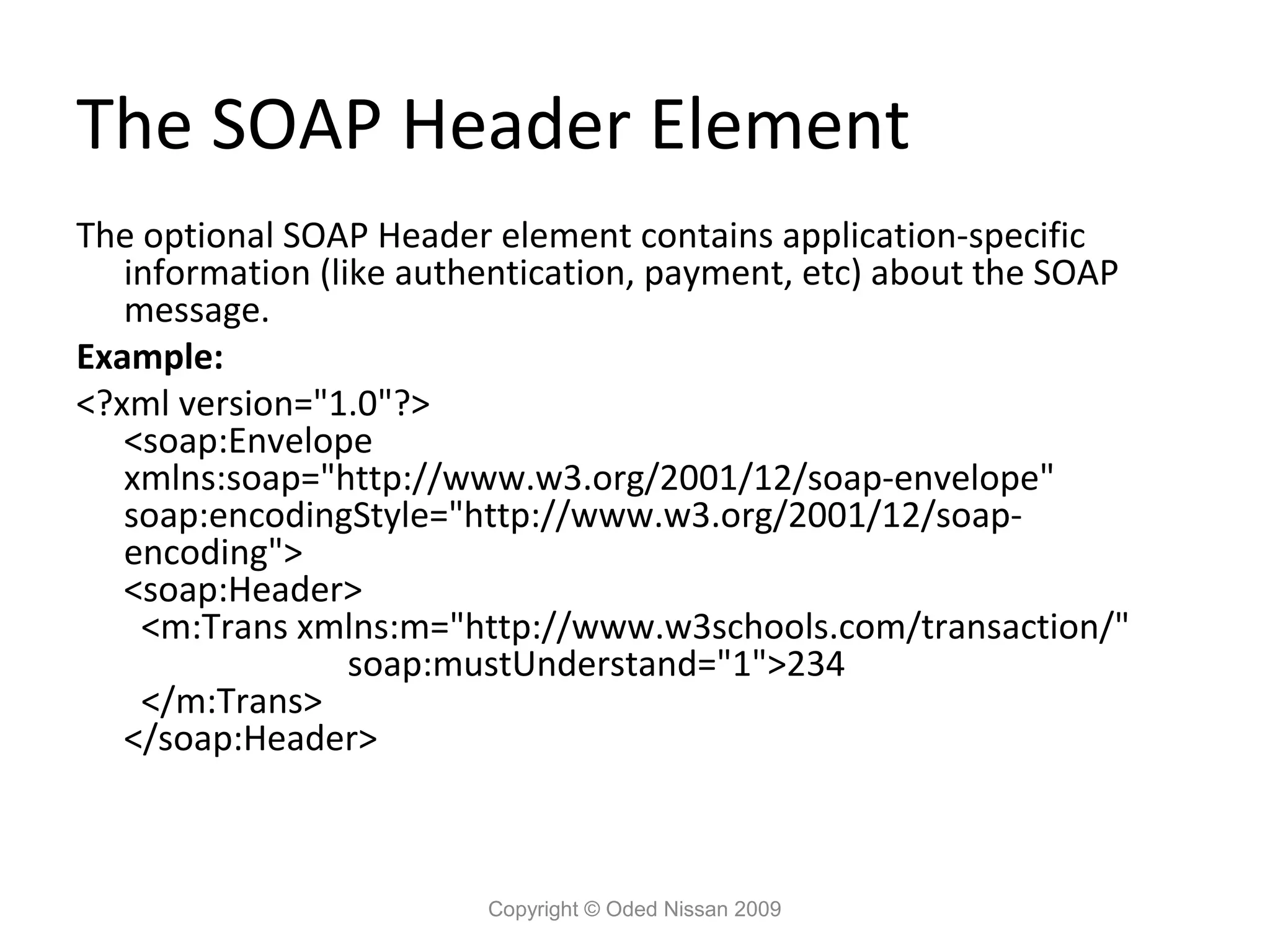 The SOAP Header Element

The optional SOAP Header element contains application-specific information (like authentication, payment, etc) about the SOAP message.

**Example:**

<?xml version="1.0"?>
<soap:Envelope
xmlns:soap="http://www.w3.org/2001/12/soap-envelope"
soap:encodingStyle="http://www.w3.org/2001/12/soap-encoding">
<soap:Header>
<m:Trans xmlns:m="http://www.w3schools.com/transaction/"
soap:mustUnderstand="1">234
</m:Trans>
</soap:Header>

Copyright © Oded Nissan 2009